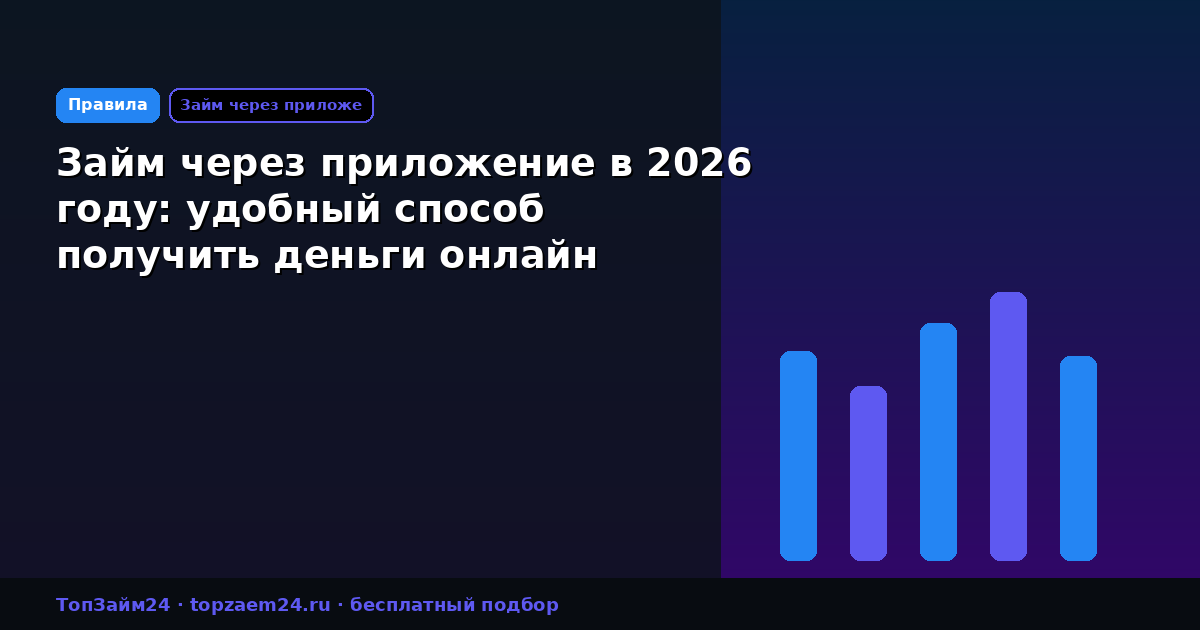 Правила

Займ через приложе

Займ через приложение в 2026 году: удобный способ получить деньги онлайн

ТопЗайм24 · topzaem24.ru · бесплатный подбор